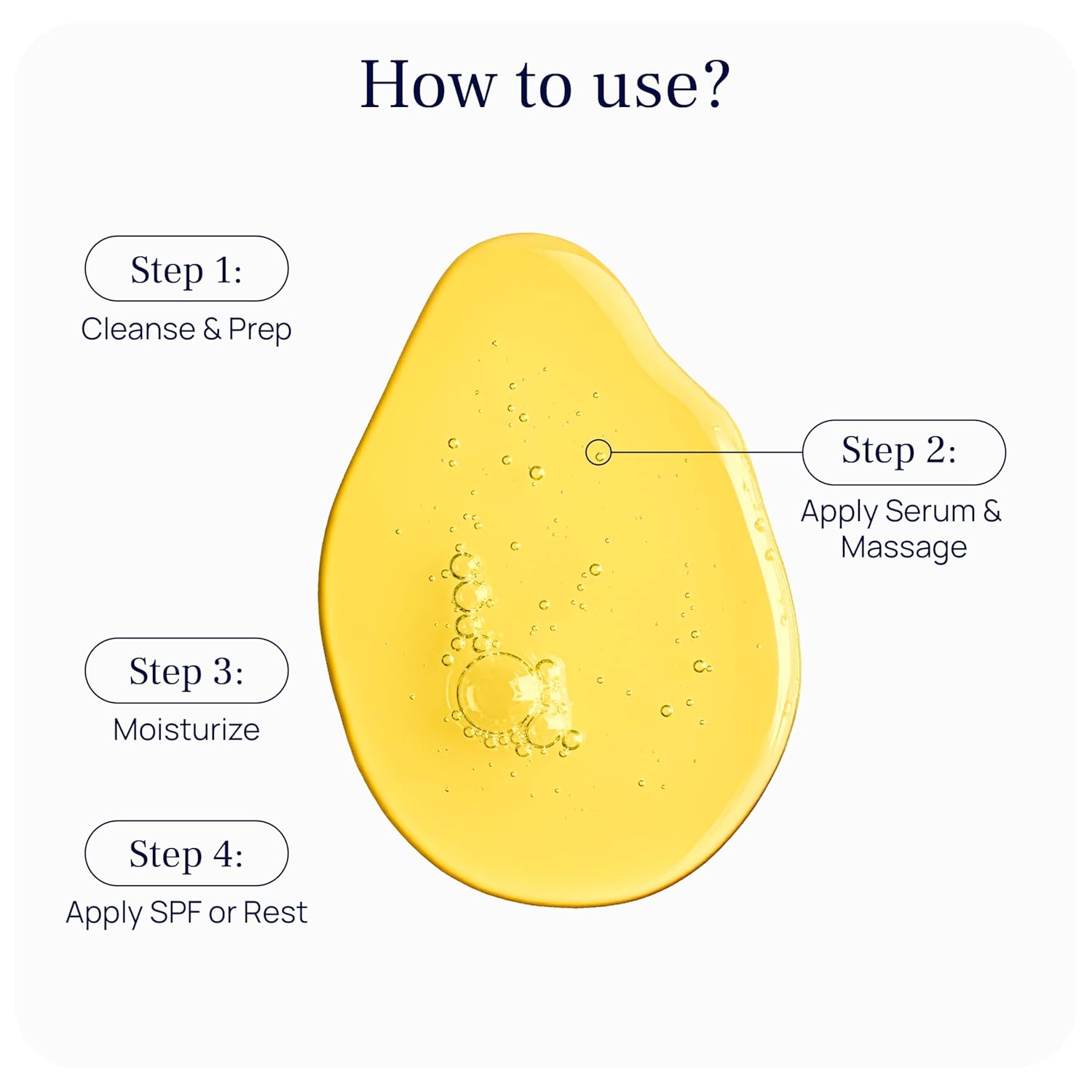 How to use?

Step 1:
Cleanse & Prep

Step 2:
Apply Serum & Massage

Step 3:
Moisturize

Step 4:
Apply SPF or Rest